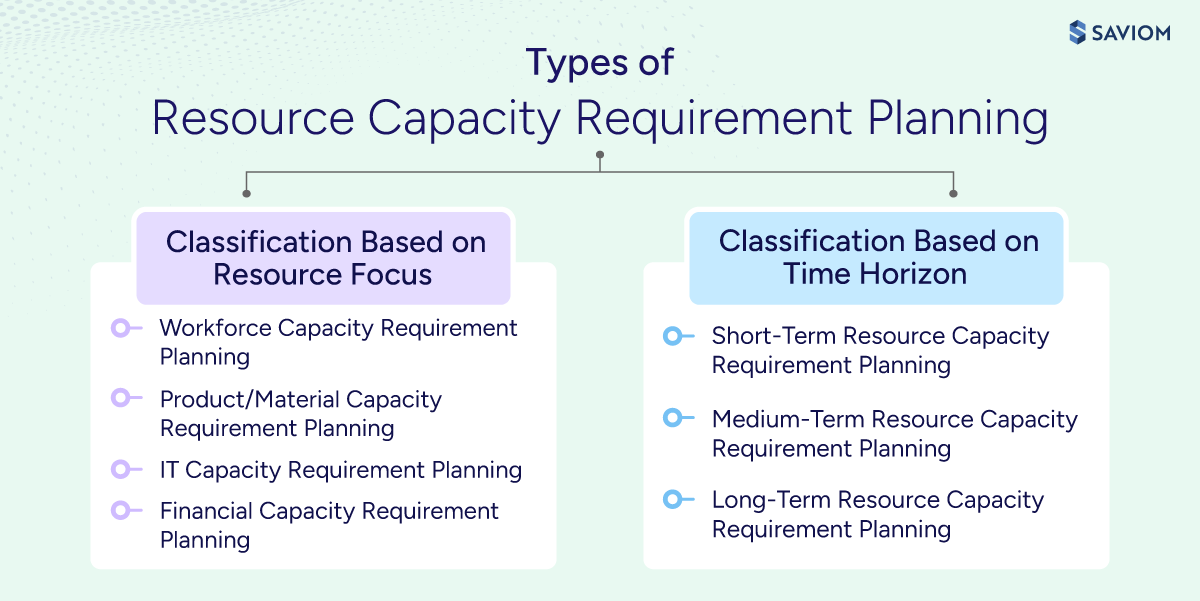 SAVIOM

Types of
Resource Capacity Requirement Planning

Classification Based on Resource Focus

Workforce Capacity Requirement Planning

Product/Material Capacity Requirement Planning

IT Capacity Requirement Planning

Financial Capacity Requirement Planning

Classification Based on Time Horizon

Short-Term Resource Capacity Requirement Planning

Medium-Term Resource Capacity Requirement Planning

Long-Term Resource Capacity Requirement Planning